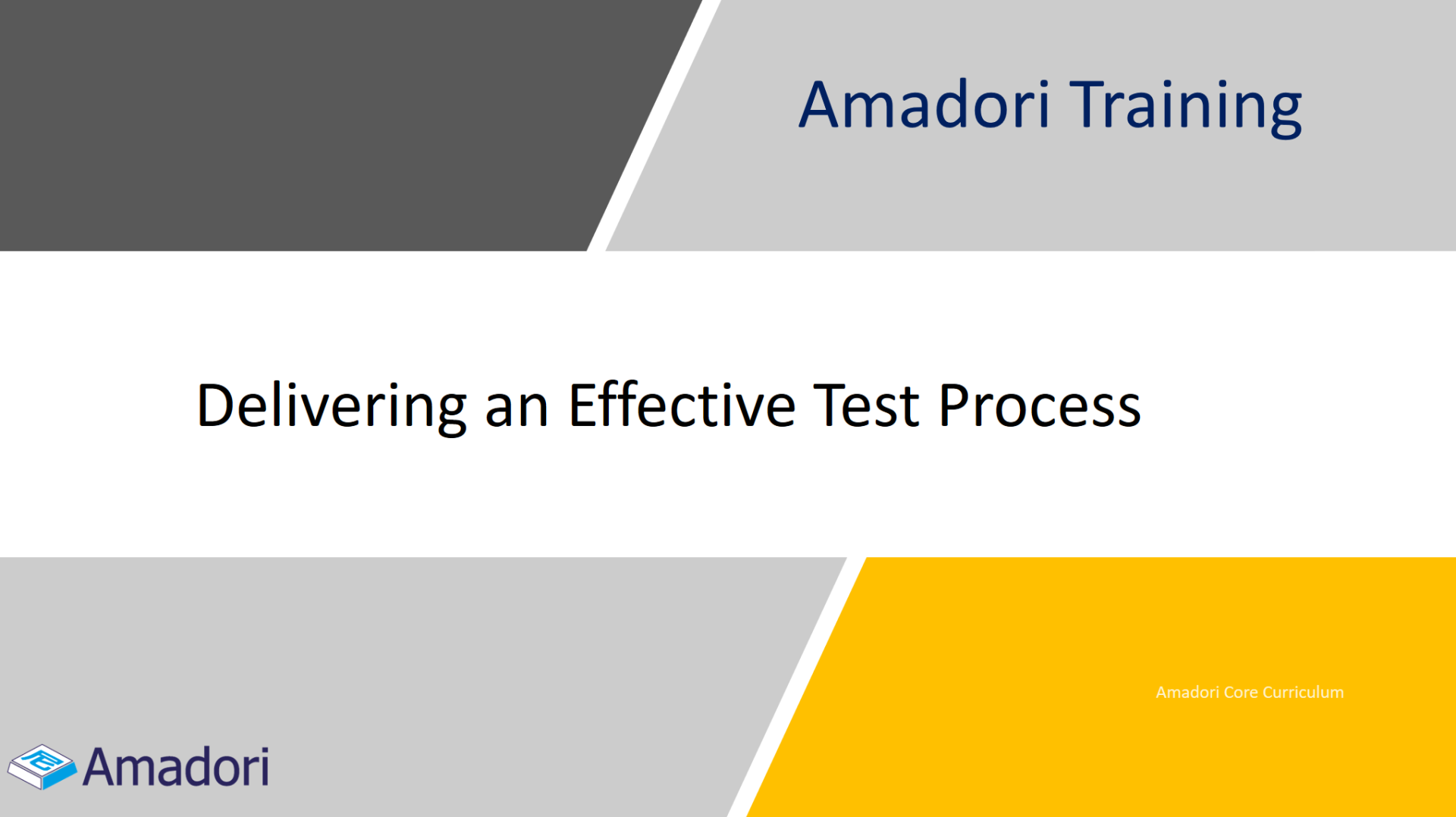 Amadori Training

Delivering an Effective Test Process

Amadori Core Curriculum

Amadori